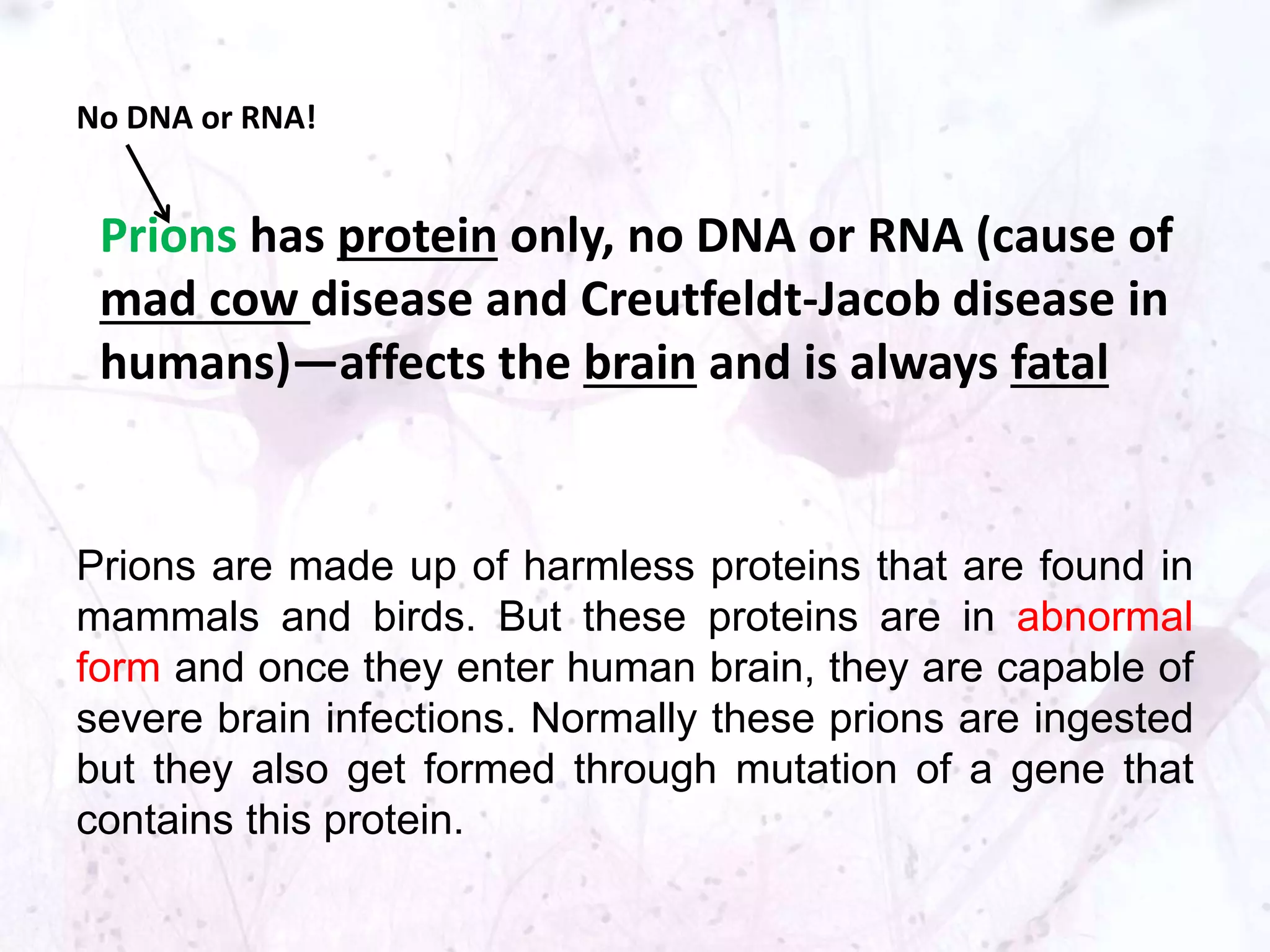 No DNA or RNA!

Prions has protein only, no DNA or RNA (cause of mad cow disease and Creutfeldt-Jacob disease in humans)—affects the brain and is always fatal

Prions are made up of harmless proteins that are found in mammals and birds. But these proteins are in abnormal form and once they enter human brain, they are capable of severe brain infections. Normally these prions are ingested but they also get formed through mutation of a gene that contains this protein.